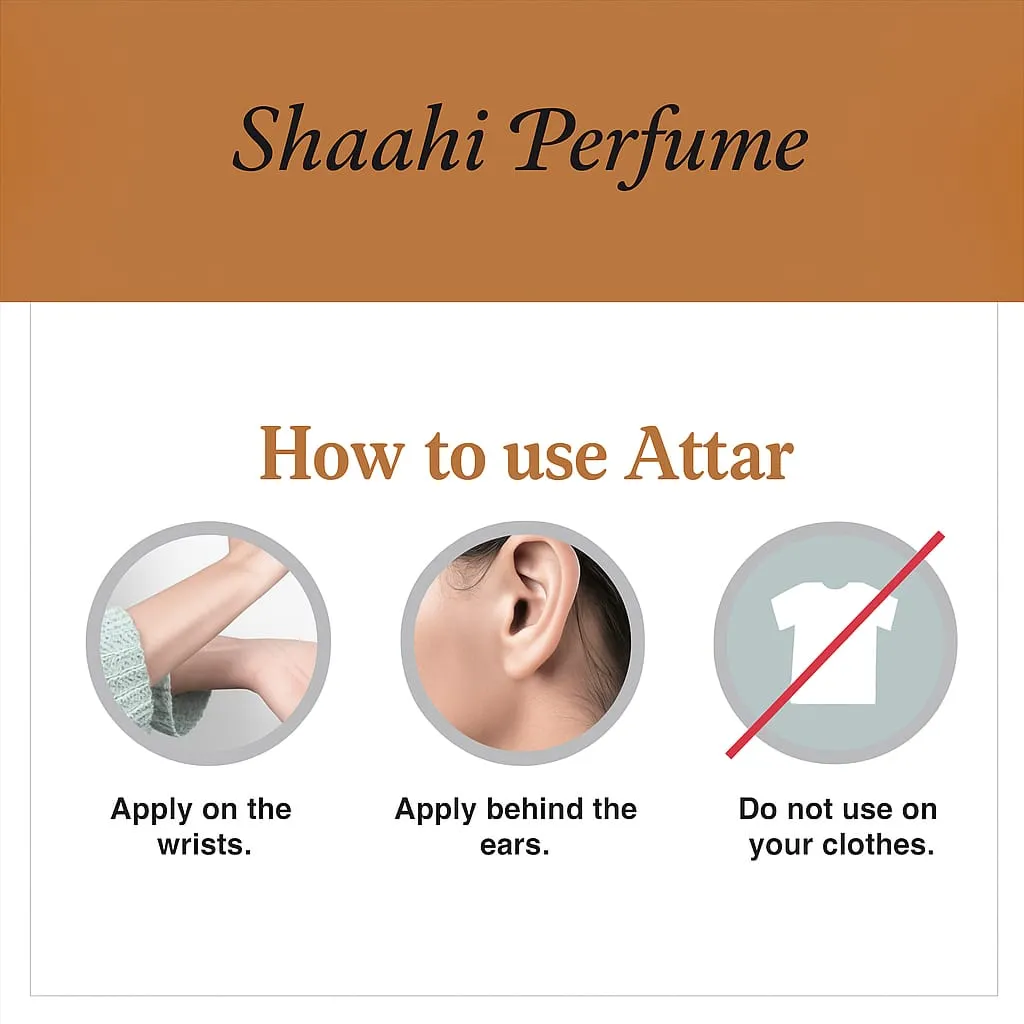 Shaahi Perfume

How to use Attar

Apply on the wrists.

Apply behind the ears.

Do not use on your clothes.